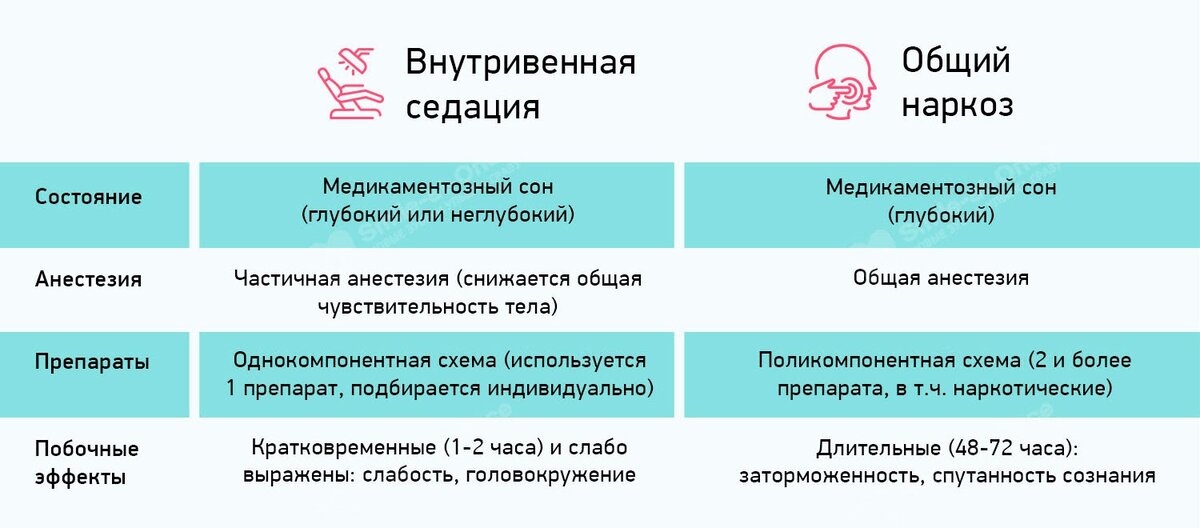 | | Внутривенная седация | Общий наркоз |
|---|---|---|
| Состояние | Медикаментозный сон (глубокий или неглубокий) | Медикаментозный сон (глубокий) |
| Анестезия | Частичная анестезия (снижается общая чувствительность тела) | Общая анестезия |
| Препараты | Однокомпонентная схема (используется 1 препарат, подбирается индивидуально) | Поликомпонентная схема (2 и более препарата, в т.ч. наркотические) |
| Побочные эффекты | Кратковременные (1-2 часа) и слабо выражены: слабость, головокружение | Длительные (48-72 часа): заторможенность, спутанность сознания |